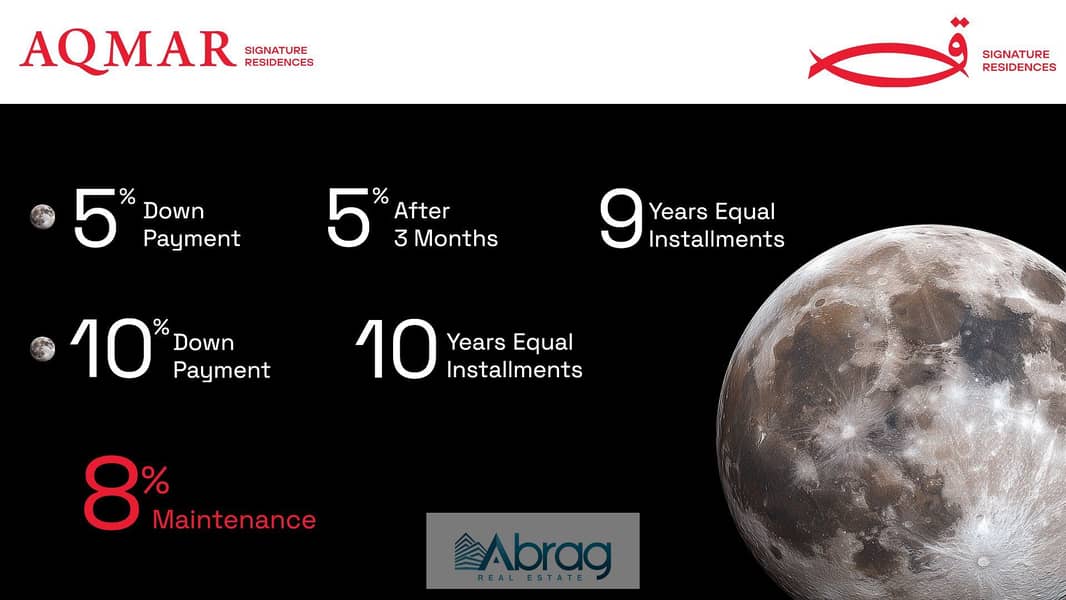 AQMAR SIGNATURE RESIDENCES

ق SIGNATURE RESIDENCES

5% Down Payment

5% After 3 Months

9 Years Equal Installments

10% Down Payment

10 Years Equal Installments

8% Maintenance

Abrag REAL ESTATE